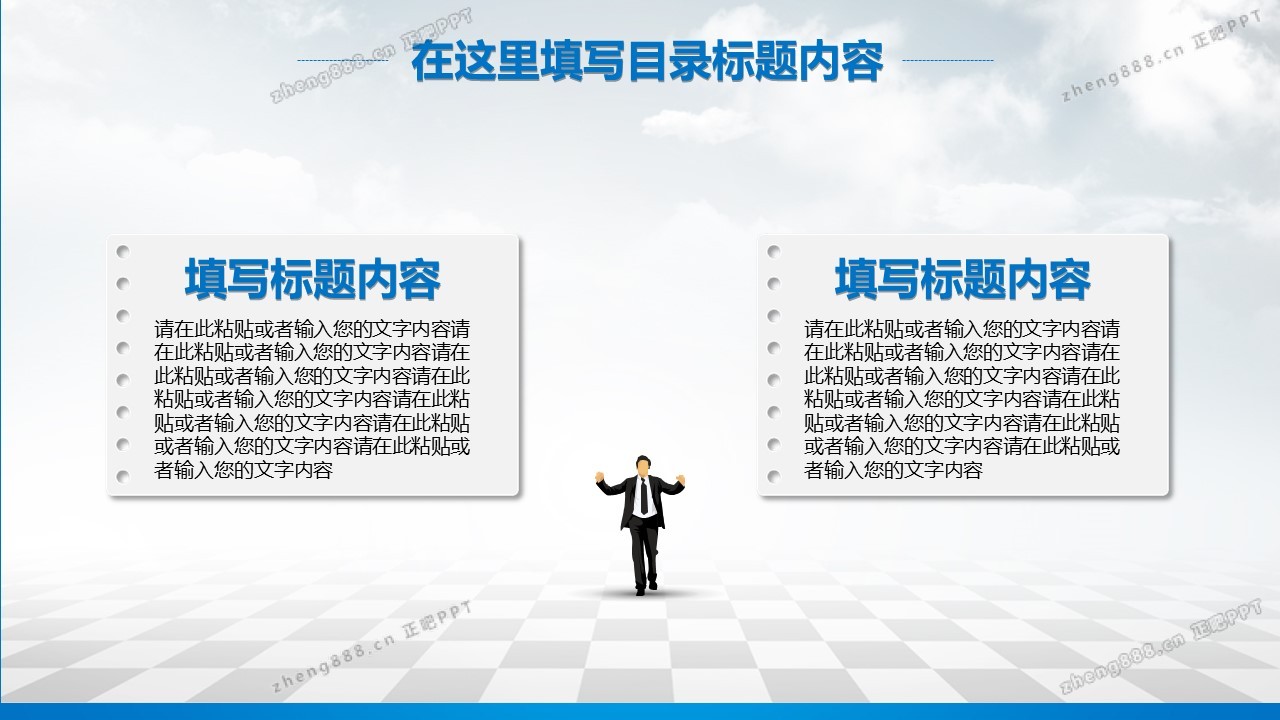 zheng888.cn 正吧PPT

在这里填写目录标题内容

zheng888.cn 正吧PPT

填写标题内容

请在此粘贴或者输入您的文字内容请在此粘贴或者输入您的文字内容请在此粘贴或者输入您的文字内容请在此粘贴或者输入您的文字内容请在此粘贴或者输入您的文字内容请在此粘贴或者输入您的文字内容请在此粘贴或者输入您的文字内容

填写标题内容

请在此粘贴或者输入您的文字内容请在此粘贴或者输入您的文字内容请在此粘贴或者输入您的文字内容请在此粘贴或者输入您的文字内容请在此粘贴或者输入您的文字内容请在此粘贴或者输入您的文字内容请在此粘贴或者输入您的文字内容

zheng888.cn 正吧PPT

zheng888.cn 正吧PPT